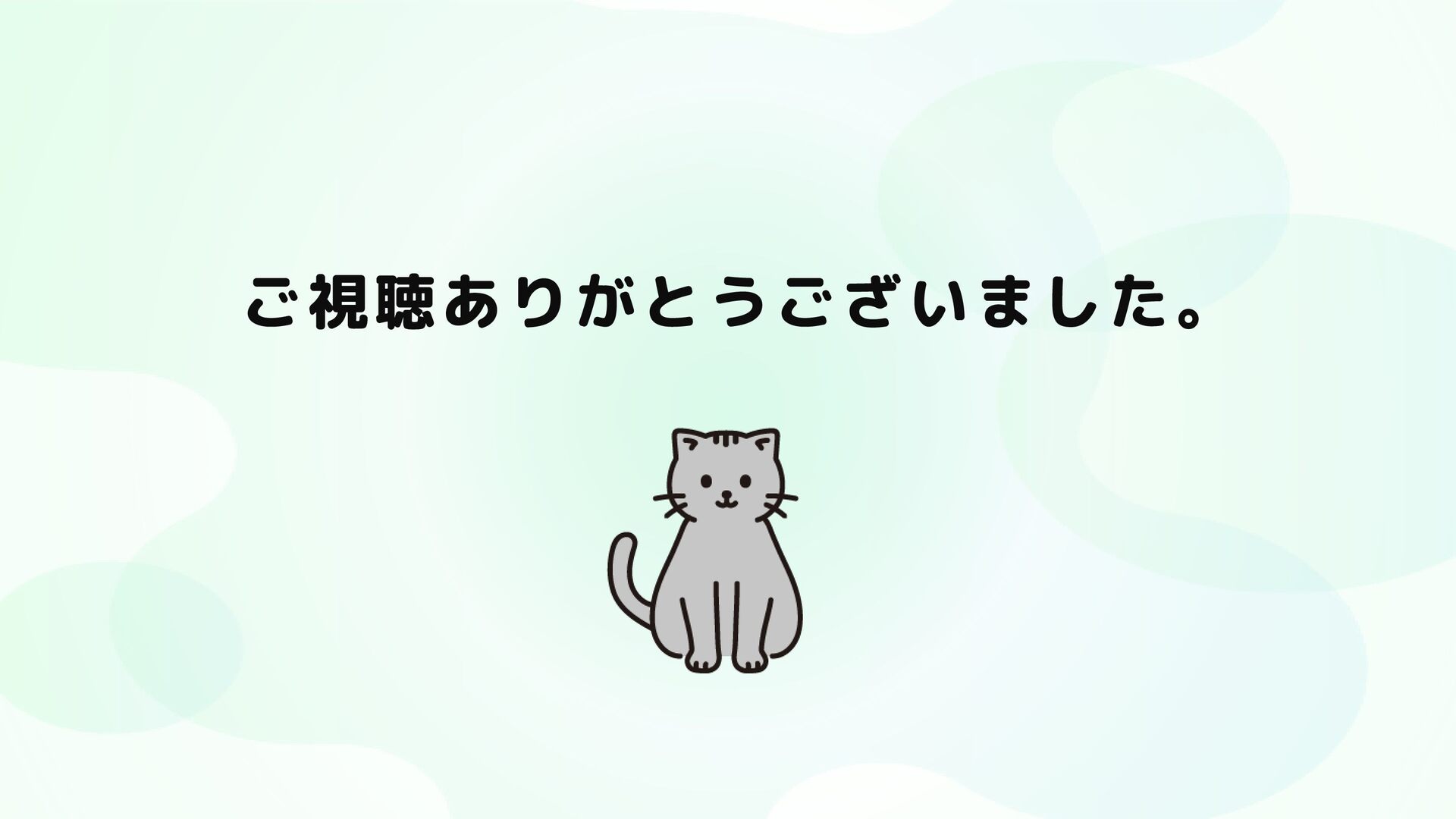 ご視聴ありがとうございました。